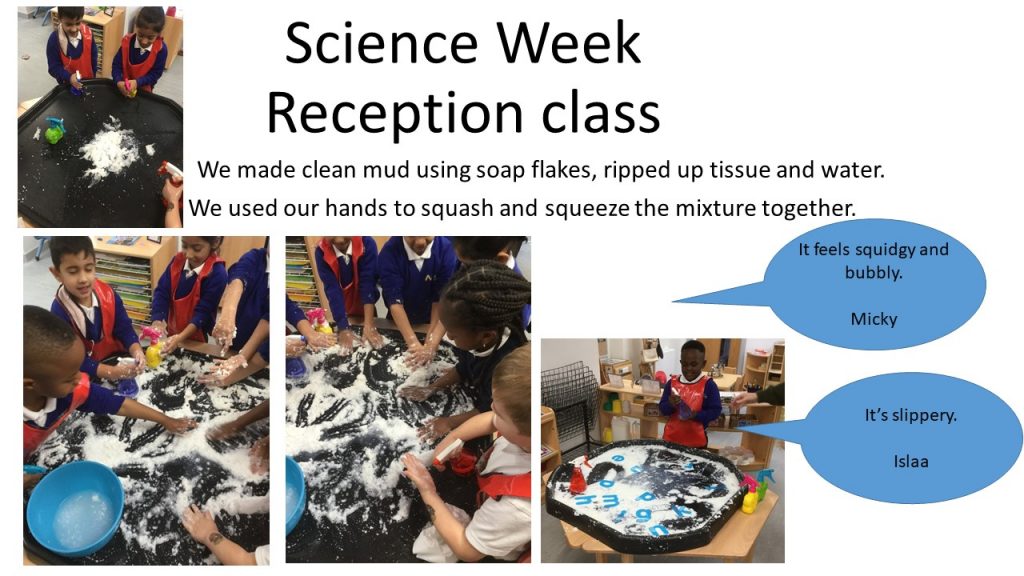 Science Week
Reception class

We made clean mud using soap flakes, ripped up tissue and water.

We used our hands to squash and squeeze the mixture together.

It feels squidgy and bubbly.

Micky

It's slippery.

Islaa